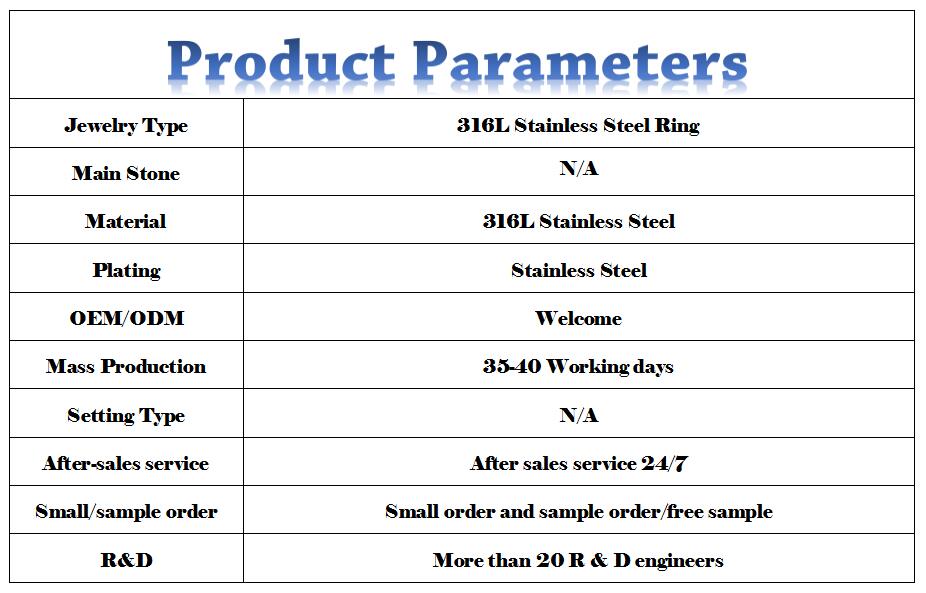 Product Parameters

| Jewelry Type | 316L Stainless Steel Ring |
|---|---|
| Main Stone | N/A |
| Material | 316L Stainless Steel |
| Plating | Stainless Steel |
| OEM/ODM | Welcome |
| Mass Production | 35-40 Working days |
| Setting Type | N/A |
| After-sales service | After sales service 24/7 |
| Small/sample order | Small order and sample order/free sample |
| R&D | More than 20 R & D engineers |